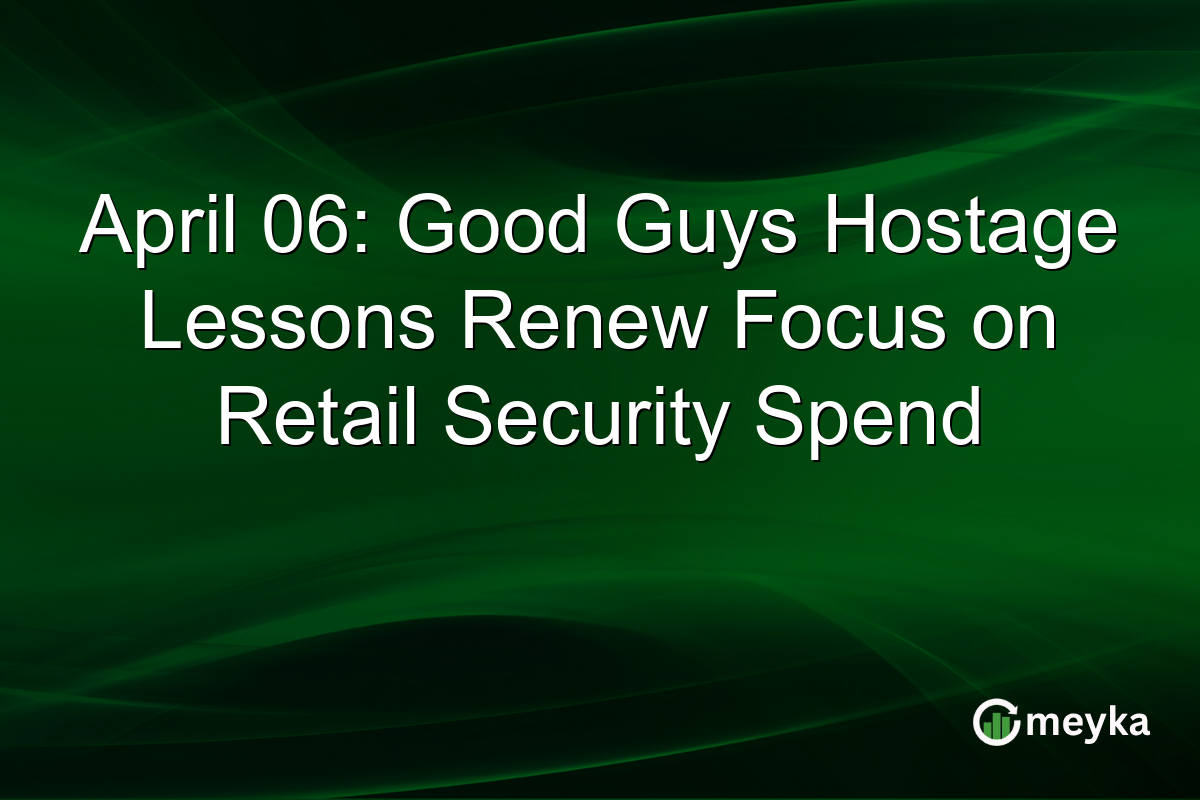 April 06: Good Guys Hostage Lessons Renew Focus on Retail Security Spend

meyka